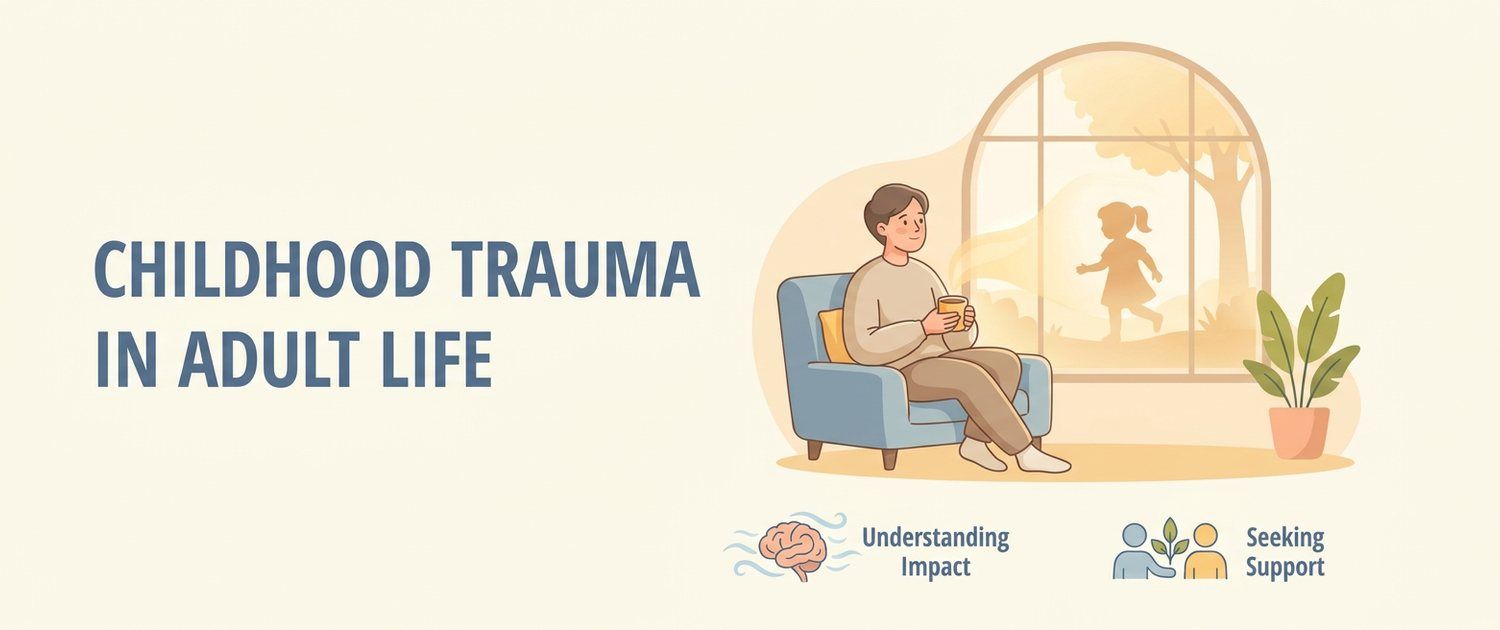 CHILDHOOD TRAUMA IN ADULT LIFE

Understanding Impact

Seeking Support